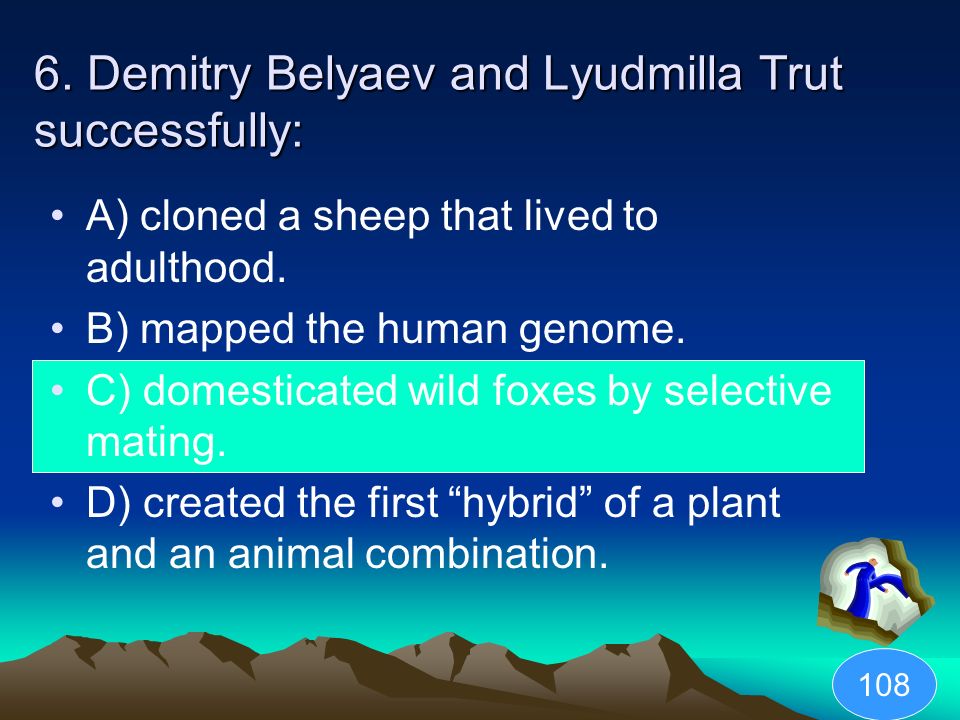 6. Demitry Belyaev and Lyudmilla Trut successfully:

• A) cloned a sheep that lived to adulthood.
• B) mapped the human genome.
• C) domesticated wild foxes by selective mating.
• D) created the first “hybrid” of a plant and an animal combination.

108